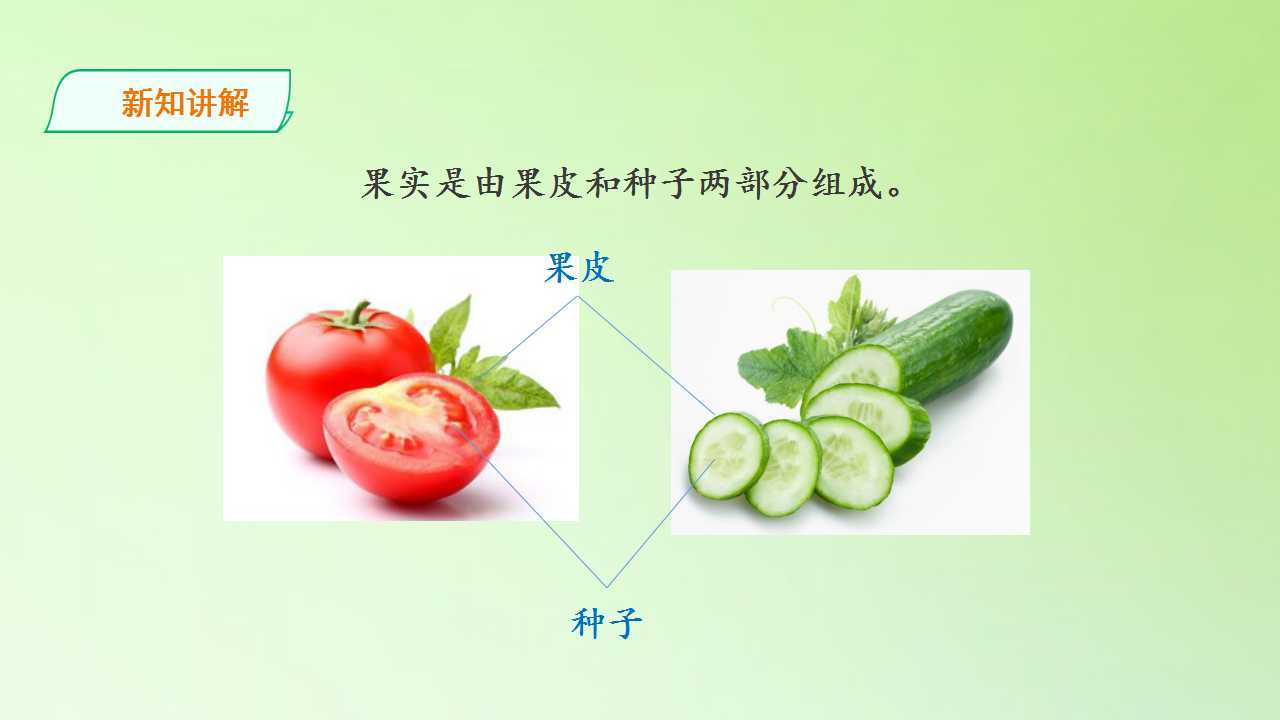 新知讲解

果实是由果皮和种子两部分组成。

果皮

种子